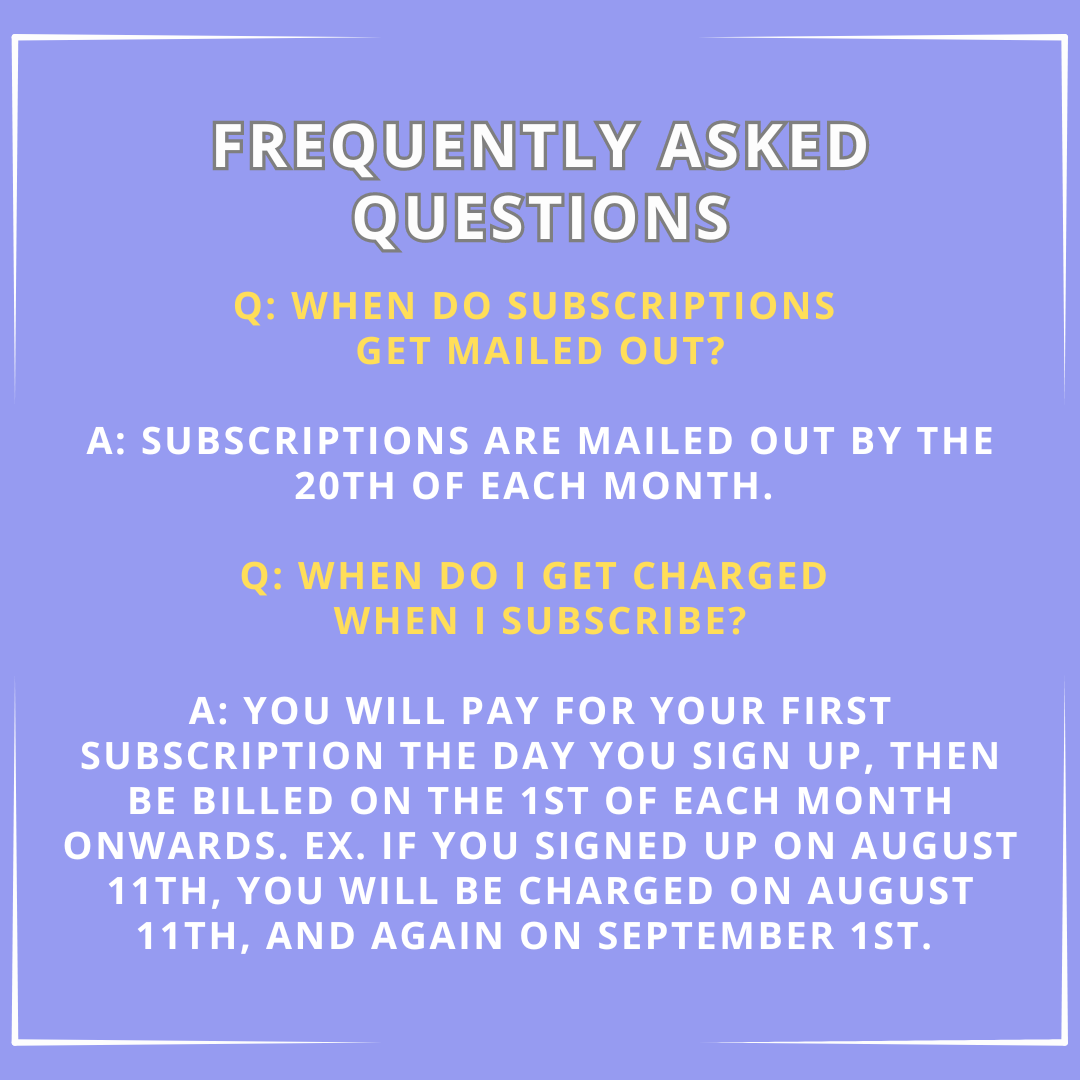 FREQUENTLY ASKED QUESTIONS

Q: WHEN DO SUBSCRIPTIONS GET MAILED OUT?

A: SUBSCRIPTIONS ARE MAILED OUT BY THE 20TH OF EACH MONTH.

Q: WHEN DO I GET CHARGED WHEN I SUBSCRIBE?

A: YOU WILL PAY FOR YOUR FIRST SUBSCRIPTION THE DAY YOU SIGN UP, THEN BE BILLED ON THE 1ST OF EACH MONTH ONWARDS. EX. IF YOU SIGNED UP ON AUGUST 11TH, YOU WILL BE CHARGED ON AUGUST 11TH, AND AGAIN ON SEPTEMBER 1ST.